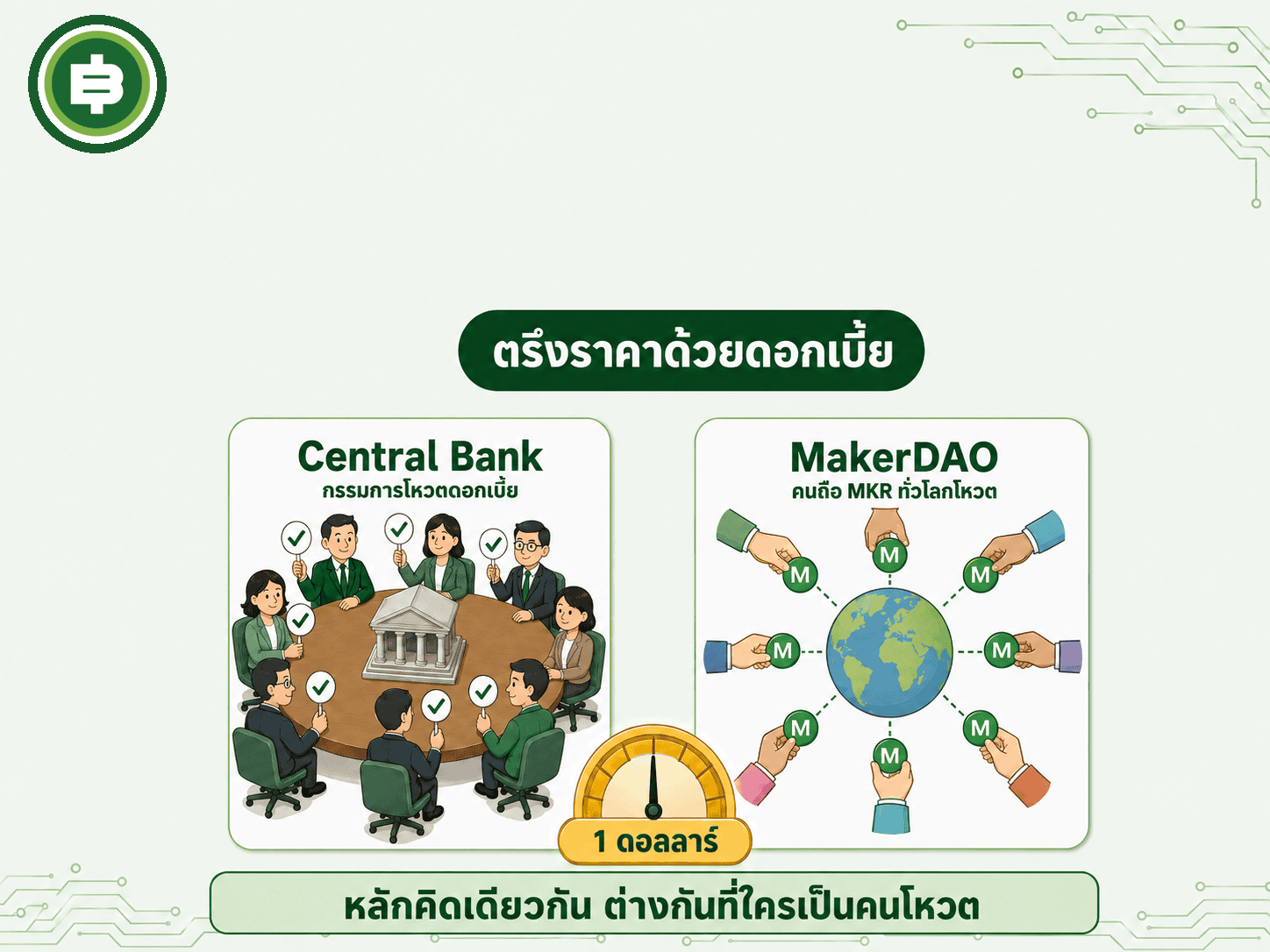 ตรึงราคาด้วยดอกเบี้ย

Central Bank
กรรมการโหวตดอกเบี้ย

MakerDAO
คนถือ MKR ทั่วโลกโหวต

M M M M M M M M

1 ดอลลาร์

หลักคิดเดียวกัน ต่างกันที่ใครเป็นคนโหวต